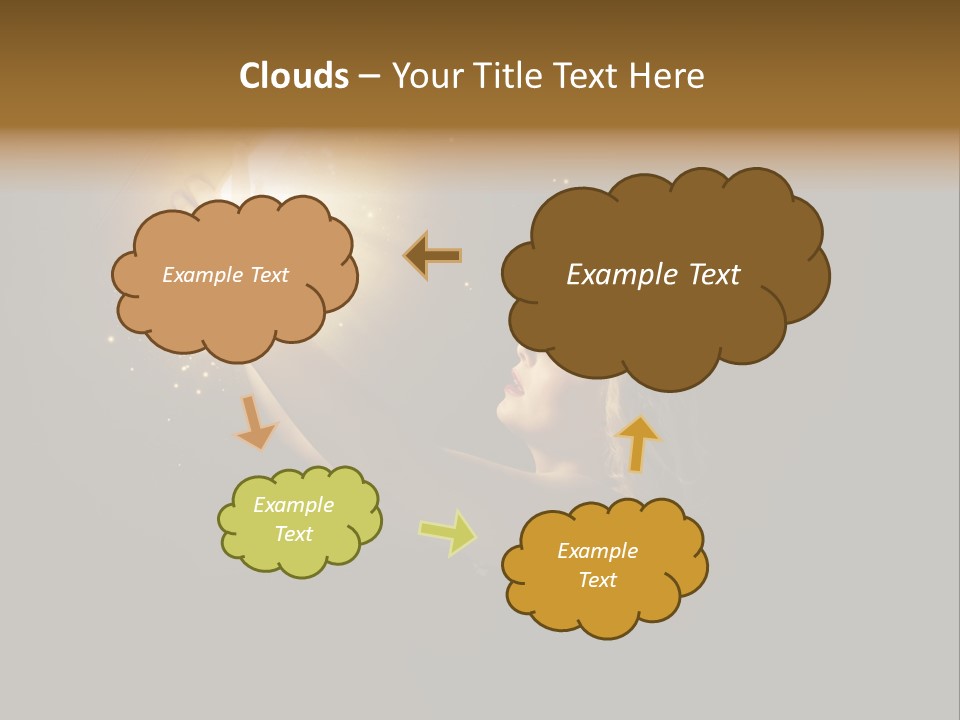 Clouds – Your Title Text Here

Example Text

Example Text

Example Text

Example Text